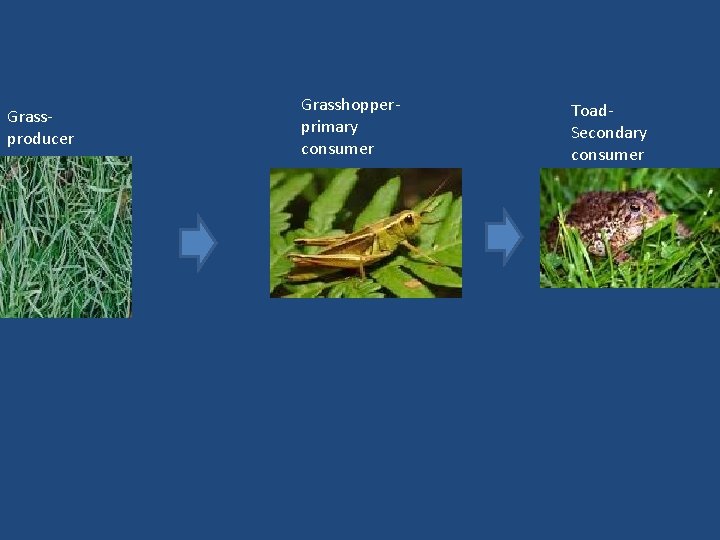 Grass-producer

Grasshopper-primary consumer

Toad-Secondary consumer